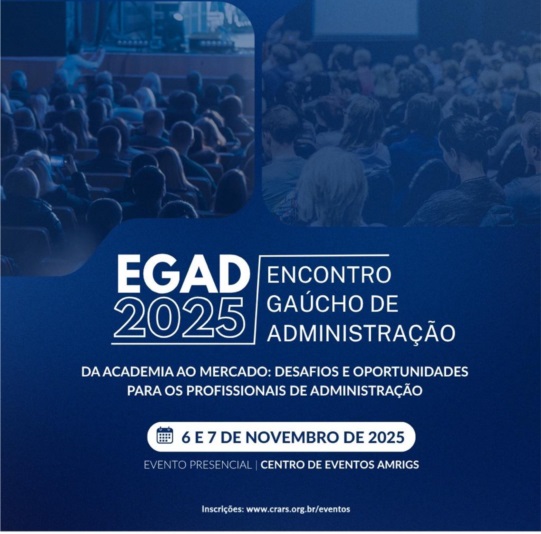 EGAD 2025

ENCONTRO GAÚCHO DE ADMINISTRAÇÃO

DA ACADEMIA AO MERCADO: DESAFIOS E OPORTUNIDADES PARA OS PROFISSIONAIS DE ADMINISTRAÇÃO

6 E 7 DE NOVEMBRO DE 2025

EVENTO PRESENCIAL | CENTRO DE EVENTOS AMRIGS

Inscrições: www.crars.org.br/eventos